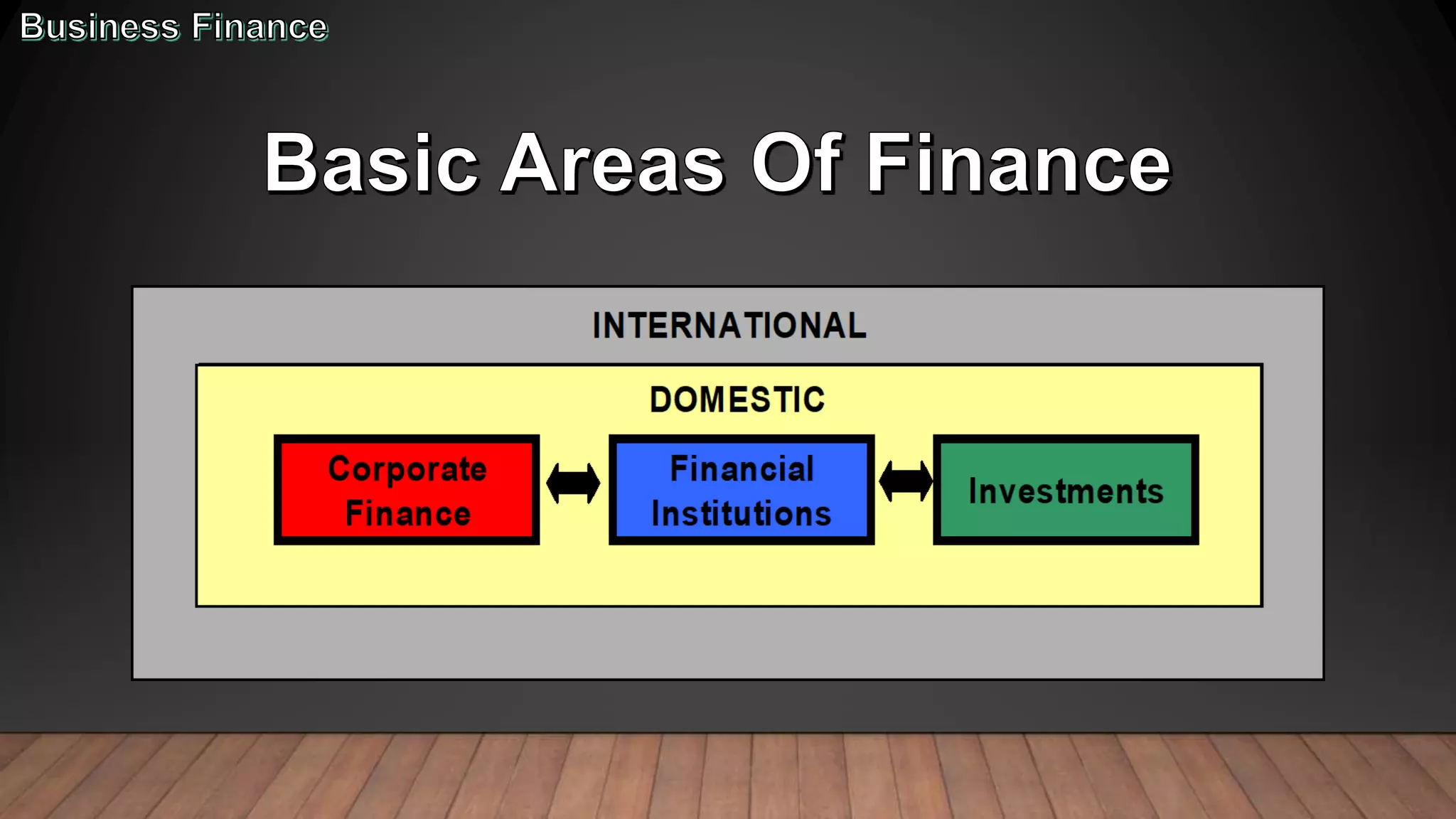 Business Finance

Basic Areas Of Finance

INTERNATIONAL

DOMESTIC

Corporate Finance

Financial Institutions

Investments